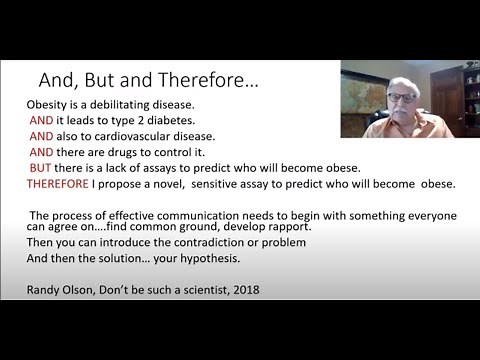 And, But and Therefore…

Obesity is a debilitating disease.
AND it leads to type 2 diabetes.
AND also to cardiovascular disease.
AND there are drugs to control it.
BUT there is a lack of assays to predict who will become obese.
THEREFORE I propose a novel, sensitive assay to predict who will become obese.

The process of effective communication needs to begin with something everyone can agree on….find common ground, develop rapport.
Then you can introduce the contradiction or problem
And then the solution… your hypothesis.

Randy Olson, Don't be such a scientist, 2018